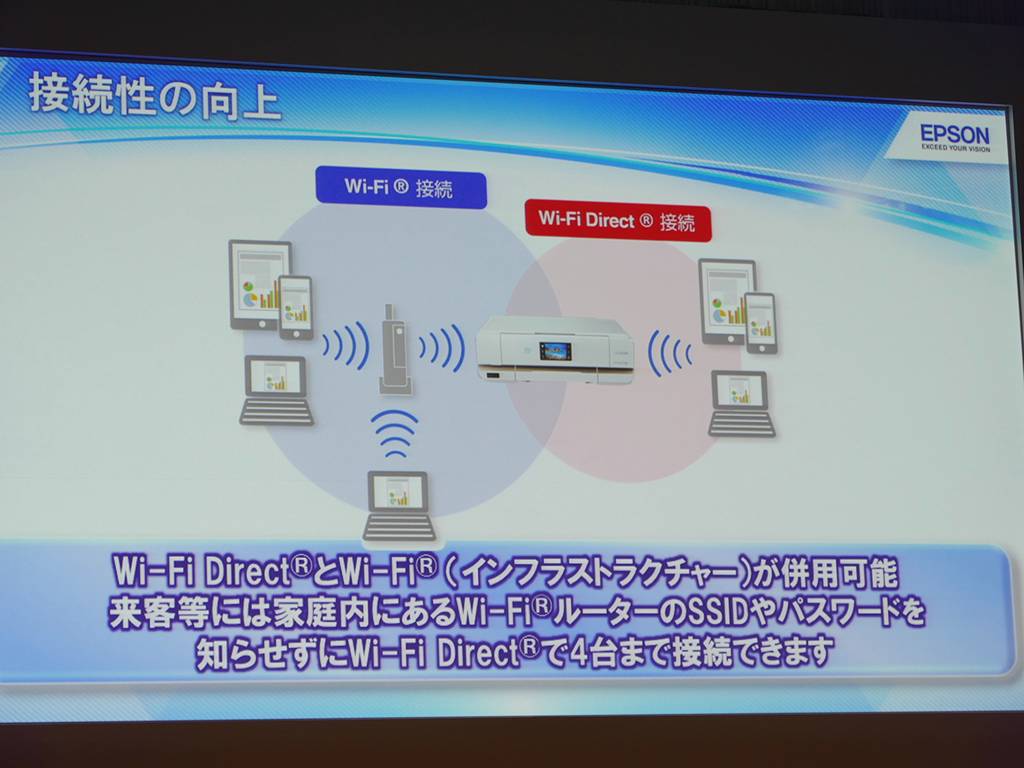 接続性の向上

EPSON
EXCEED YOUR VISION

Wi-Fi ® 接続

Wi-Fi Direct ® 接続

Wi-Fi Direct®とWi-Fi®（インフラストラクチャー）が併用可能
来客等には家庭内にあるWi-Fi®ルーターのSSIDやパスワードを
知らせずにWi-Fi Direct®で4台まで接続できます